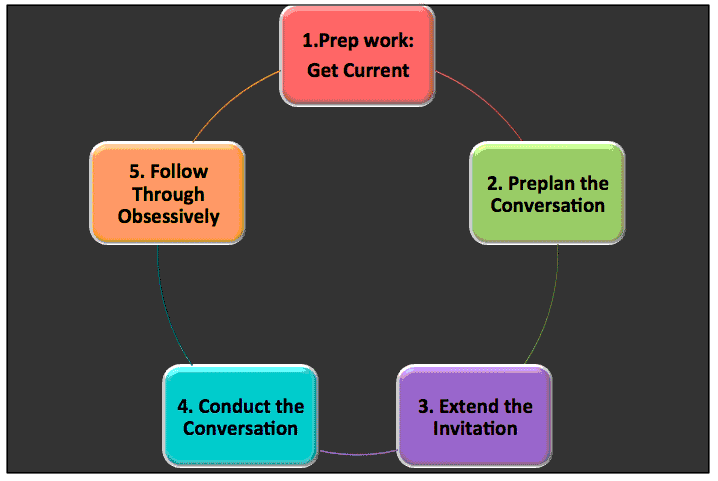 1.Prep work: Get Current

2. Preplan the Conversation

3. Extend the Invitation

4. Conduct the Conversation

5. Follow Through Obsessively